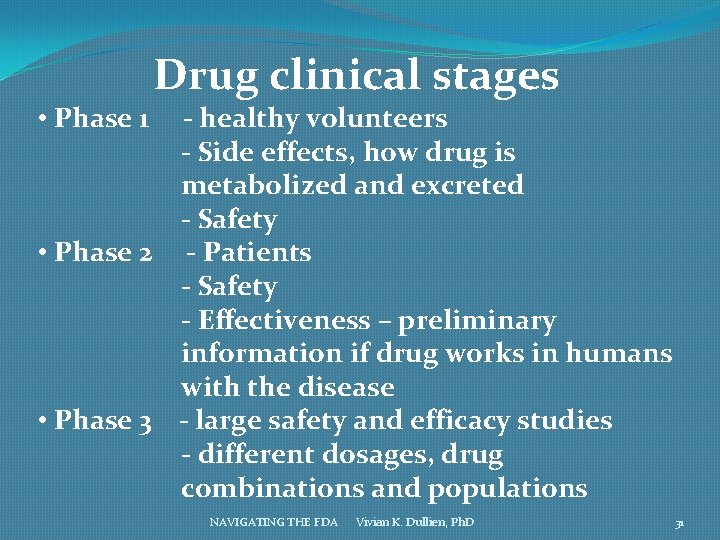 Drug clinical stages

• Phase 1 - healthy volunteers
- Side effects, how drug is metabolized and excreted
- Safety

• Phase 2 - Patients
- Safety
- Effectiveness – preliminary information if drug works in humans with the disease

• Phase 3 - large safety and efficacy studies
- different dosages, drug combinations and populations

NAVIGATING THE FDA Vivian K. Dullien, PhD 31